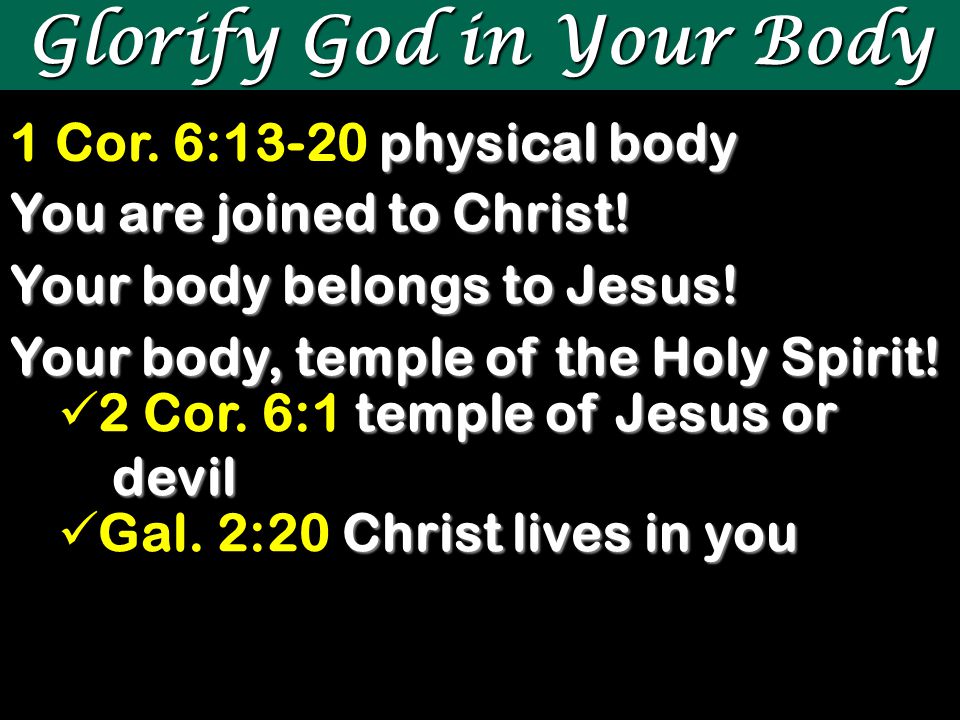 Glorify God in Your Body

1 Cor. 6:13-20 physical body

You are joined to Christ!

Your body belongs to Jesus!

Your body, temple of the Holy Spirit!

✓2 Cor. 6:1 temple of Jesus or devil

✓Gal. 2:20 Christ lives in you